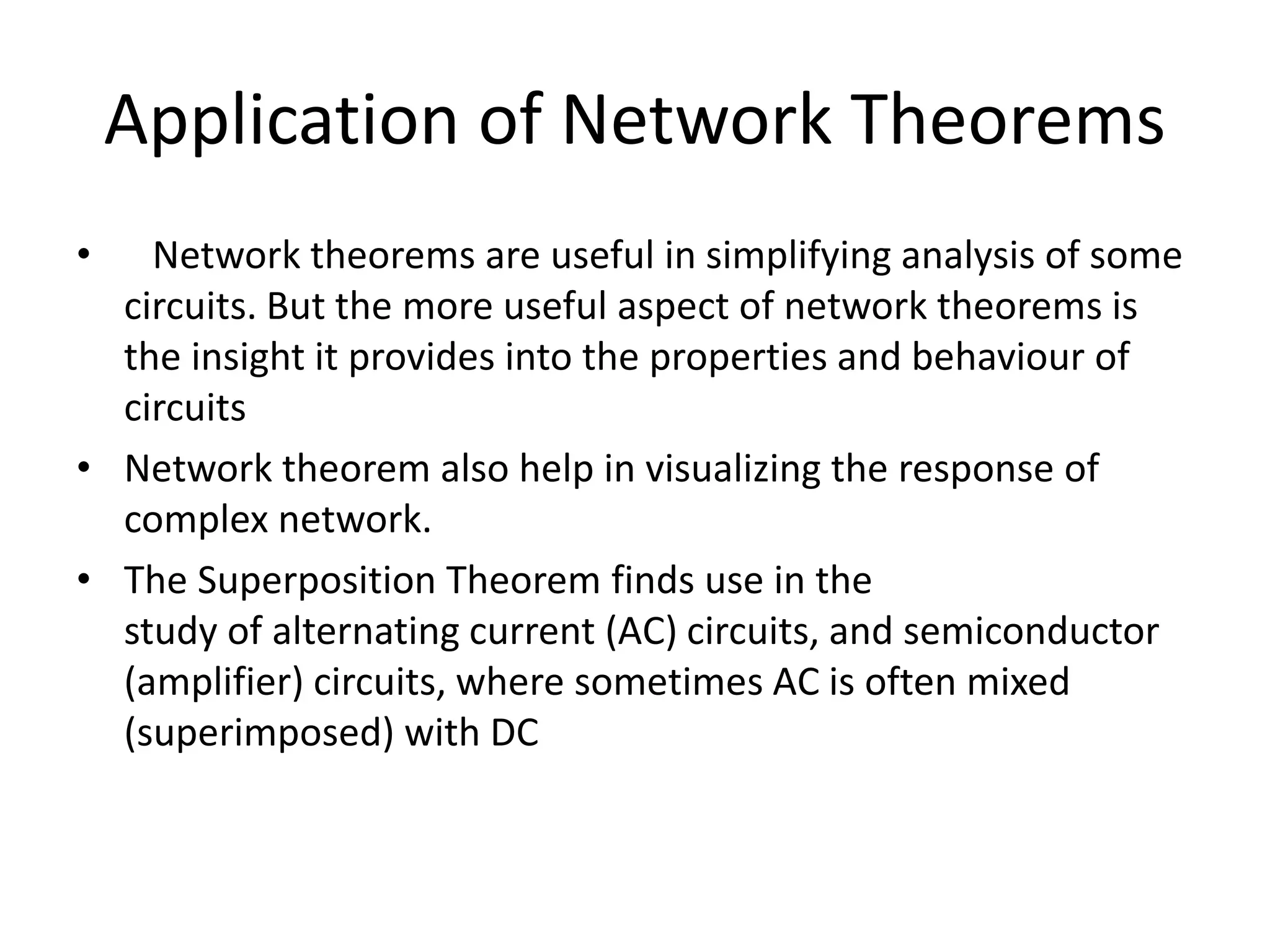 Application of Network Theorems

• Network theorems are useful in simplifying analysis of some circuits. But the more useful aspect of network theorems is the insight it provides into the properties and behaviour of circuits

• Network theorem also help in visualizing the response of complex network.

• The Superposition Theorem finds use in the study of alternating current (AC) circuits, and semiconductor (amplifier) circuits, where sometimes AC is often mixed (superimposed) with DC